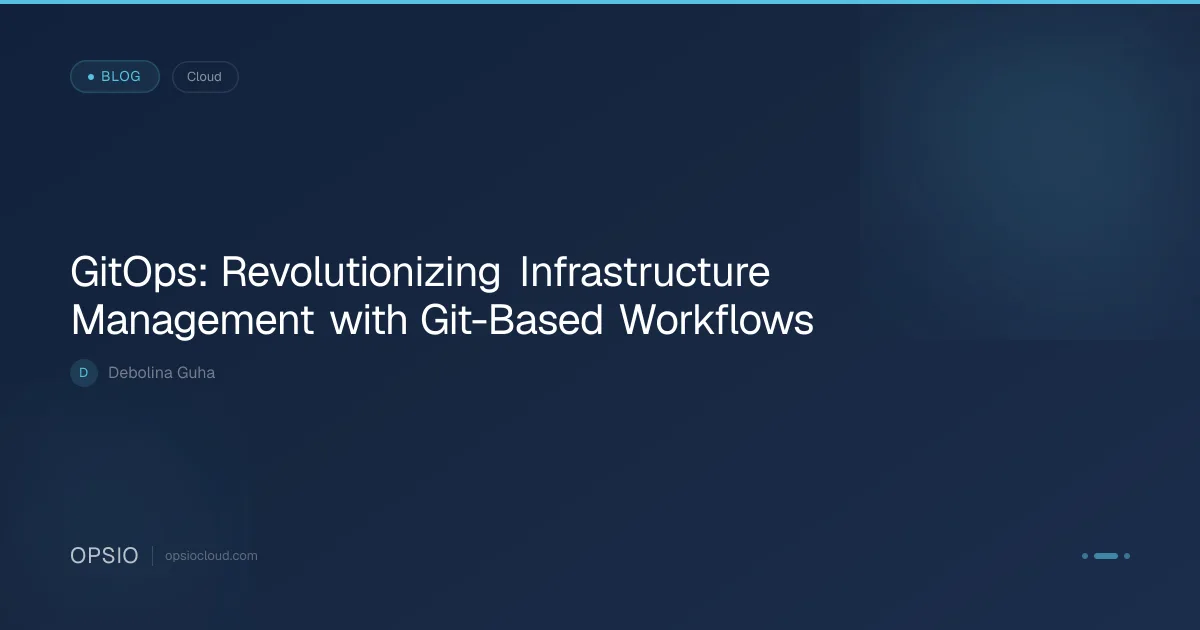 BLOG

Cloud

GitOps: Revolutionizing Infrastructure Management with Git-Based Workflows

D

Debolina Guha

OPSIO

opsiocloud.com